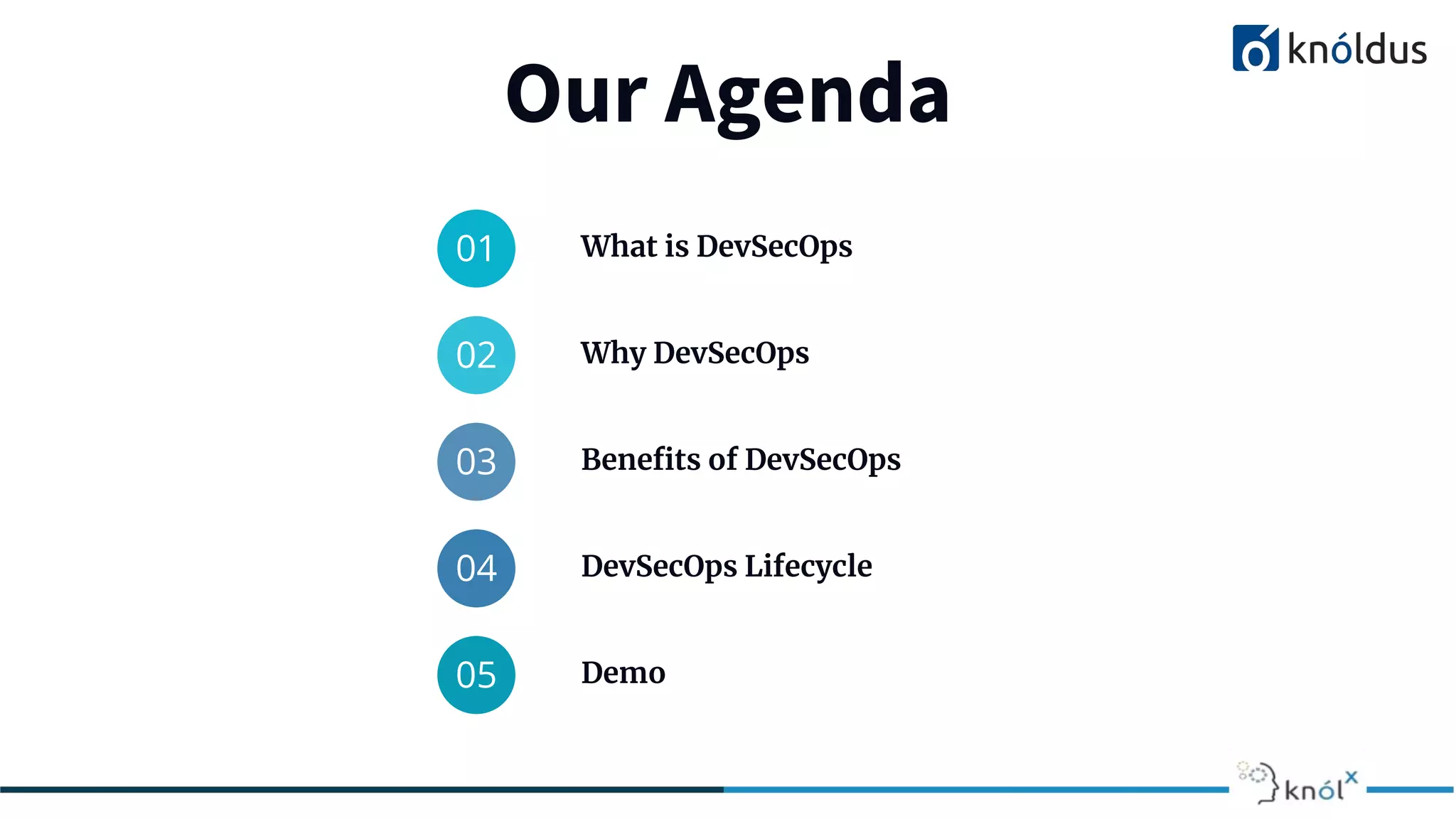 knóldus

Our Agenda

01 What is DevSecOps

02 Why DevSecOps

03 Benefits of DevSecOps

04 DevSecOps Lifecycle

05 Demo

knólx